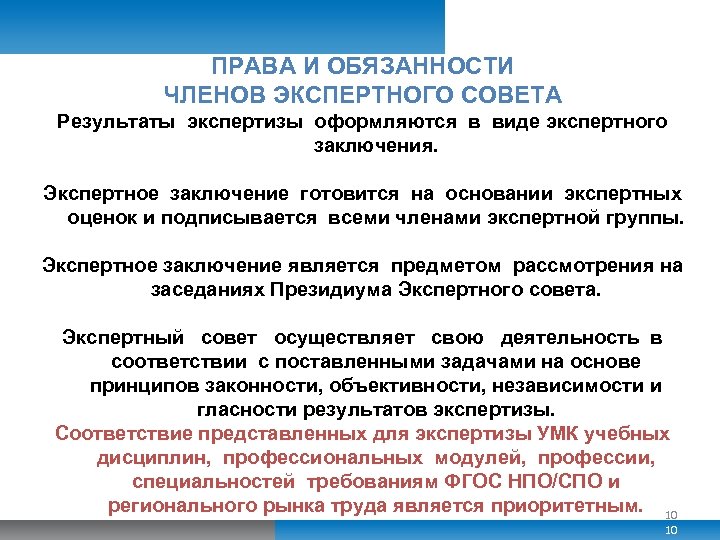 ПРАВА И ОБЯЗАННОСТИ ЧЛЕНОВ ЭКСПЕРТНОГО СОВЕТА

Результаты экспертизы оформляются в виде экспертного заключения.

Экспертное заключение готовится на основании экспертных оценок и подписывается всеми членами экспертной группы.

Экспертное заключение является предметом рассмотрения на заседаниях Президиума Экспертного совета.

Экспертный совет осуществляет свою деятельность в соответствии с поставленными задачами на основе принципов законности, объективности, независимости и гласности результатов экспертизы.

Соответствие представленных для экспертизы УМК учебных дисциплин, профессиональных модулей, профессии, специальностей требованиям ФГОС НПО/СПО и регионального рынка труда является приоритетным.

10

10